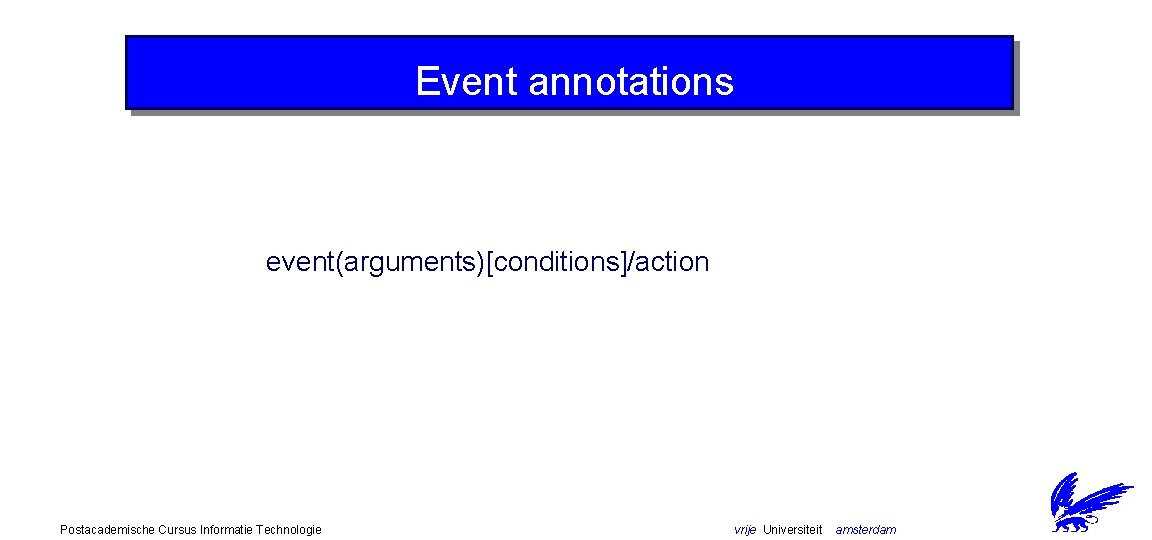 Event annotations

event(arguments)[conditions]/action

Postacademische Cursus Informatie Technologie

vrije Universiteit amsterdam